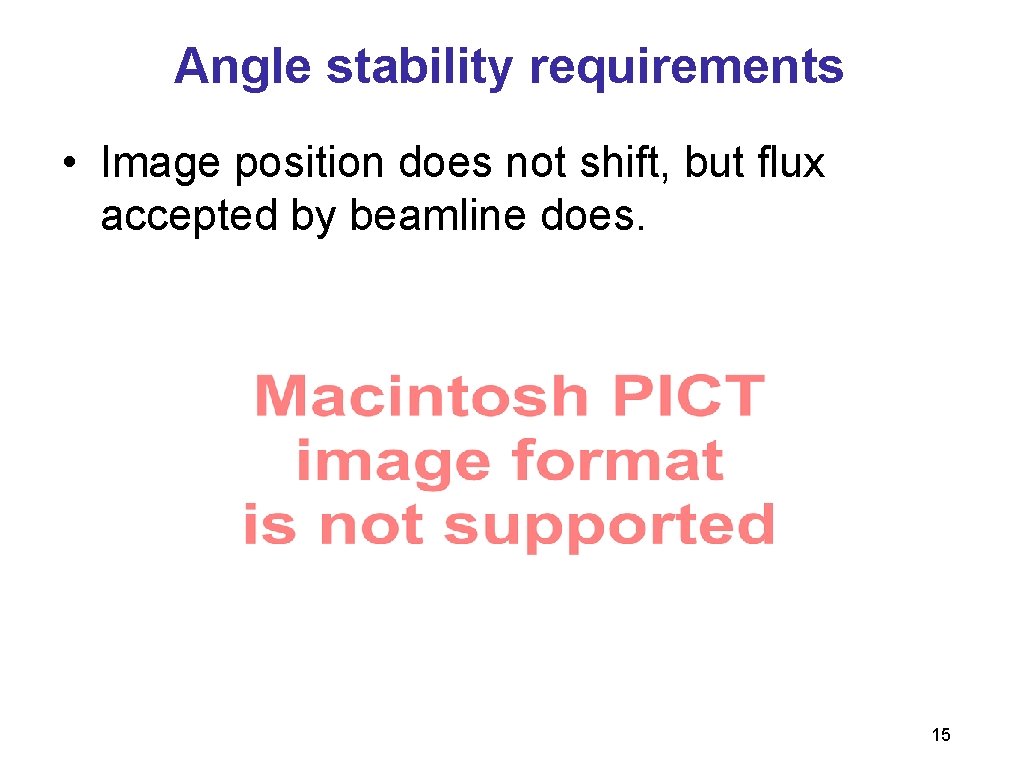 Angle stability requirements

• Image position does not shift, but flux accepted by beamline does.

Macintosh PICT image format is not supported

15